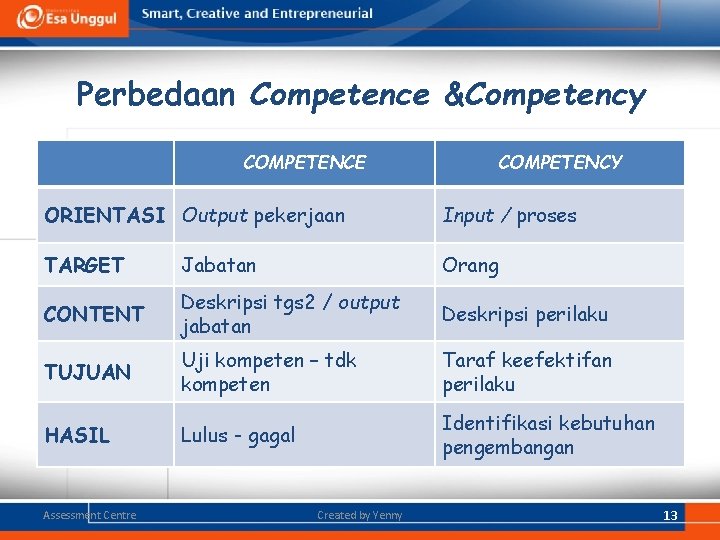 Esa Unggul

Smart, Creative and Entrepreneurial

Perbedaan Competence &Competency

| | COMPETENCE | COMPETENCY |
|---|---|---|
| ORIENTASI | Output pekerjaan | Input / proses |
| TARGET | Jabatan | Orang |
| CONTENT | Deskripsi tgs2 / output jabatan | Deskripsi perilaku |
| TUJUAN | Uji kompeten – tdk kompeten | Taraf keefektifan perilaku |
| HASIL | Lulus - gagal | Identifikasi kebutuhan pengembangan |

Assessment Centre

Created by Yenny

13